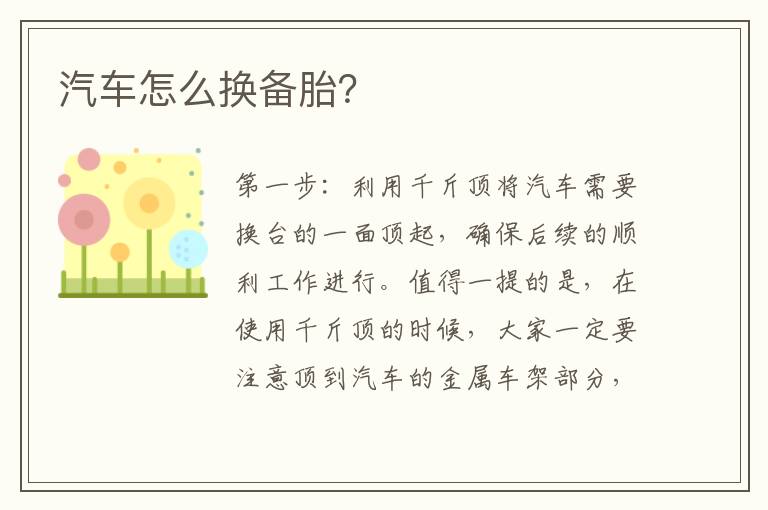 汽车怎么换备胎?

第一步：利用千斤顶将汽车需要换台的一面顶起，确保后续的顺利工作进行。值得一提的是，在使用千斤顶的时候，大家一定要注意顶到汽车的金属车架部分，